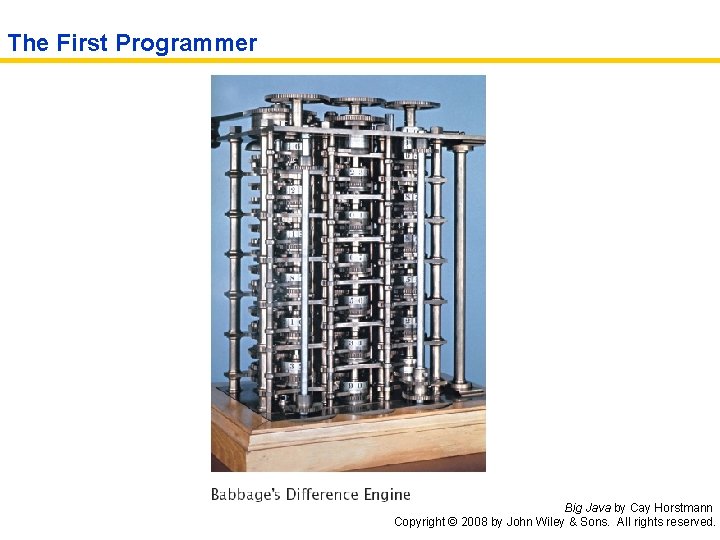 The First Programmer

Babbage's Difference Engine

Big Java by Cay Horstmann
Copyright © 2008 by John Wiley & Sons. All rights reserved.